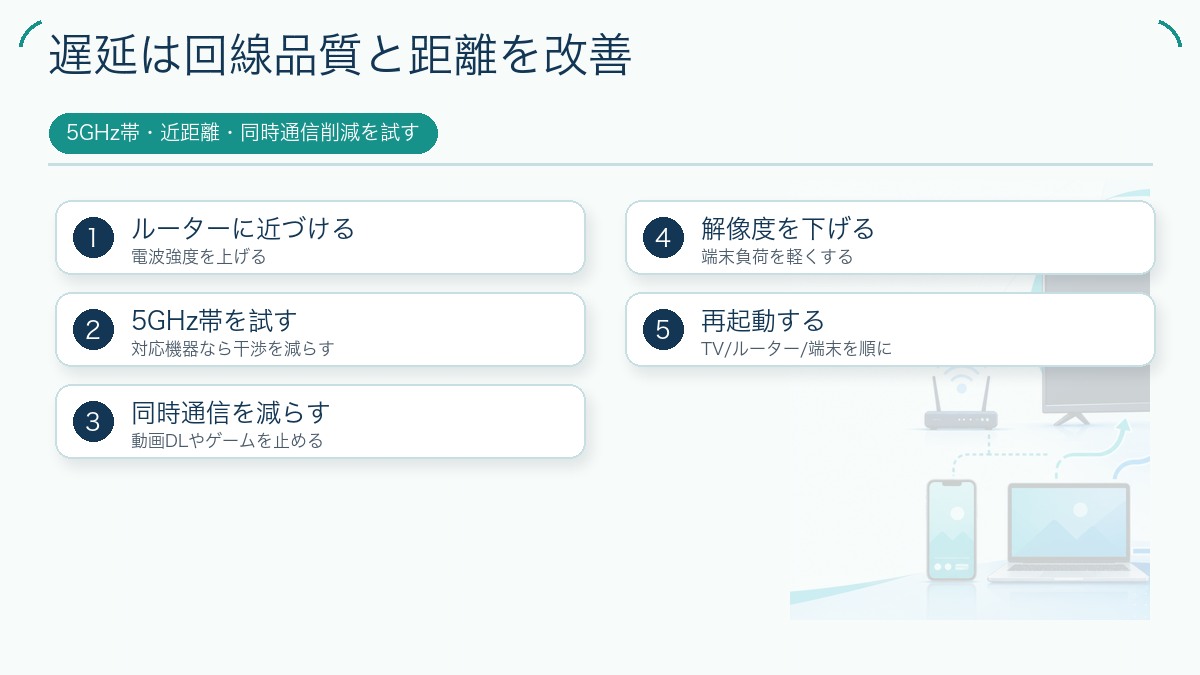 遅延は回線品質と距離を改善

5GHz帯・近距離・同時通信削減を試す

1 ルーターに近づける
電波強度を上げる

2 5GHz帯を試す
対応機器なら干渉を減らす

3 同時通信を減らす
動画DLやゲームを止める

4 解像度を下げる
端末負荷を軽くする

5 再起動する
TV/ルーター/端末を順に